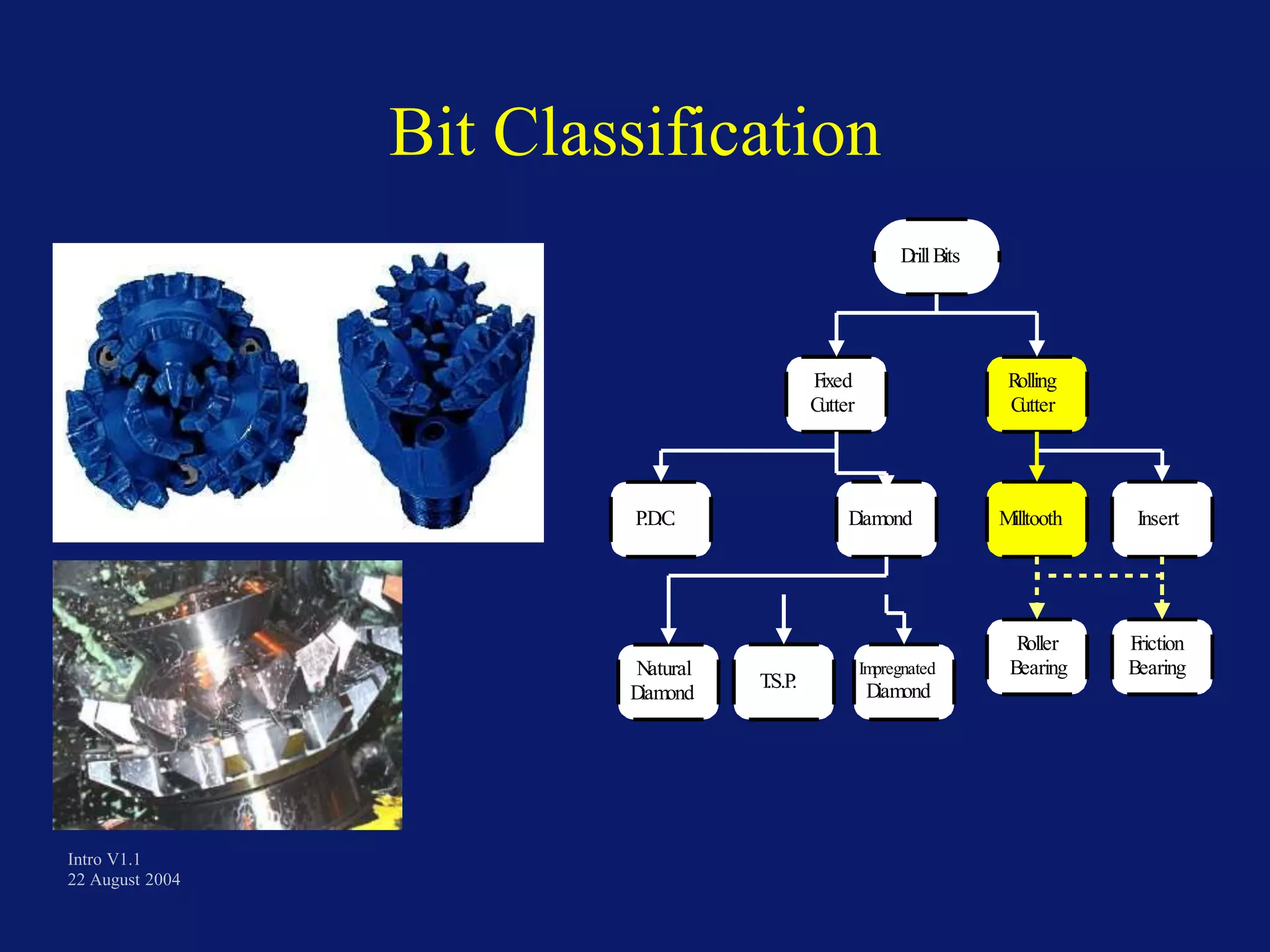 Bit Classification

Drill Bits

Fixed Cutter

Rolling Cutter

P.D.C.

Diamond

Milltooth

Insert

Natural Diamond

T.S.P.

Impregnated Diamond

Roller Bearing

Friction Bearing

Intro V1.1
22 August 2004